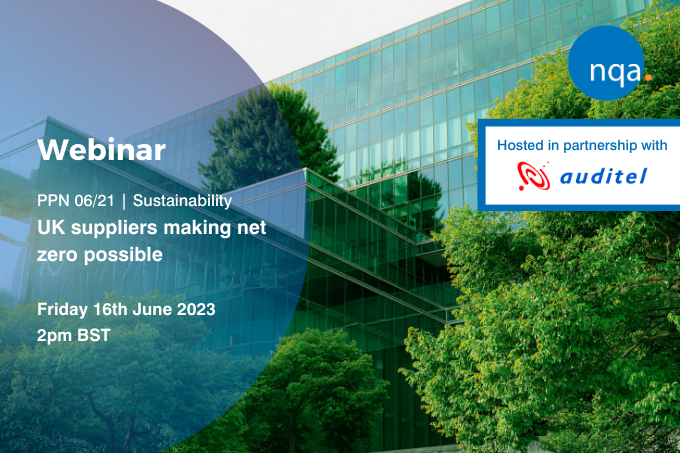 Webinar

PPN 06/21 | Sustainability

UK suppliers making net zero possible

Friday 16th June 2023
2pm BST

nqa.

Hosted in partnership with

auditel